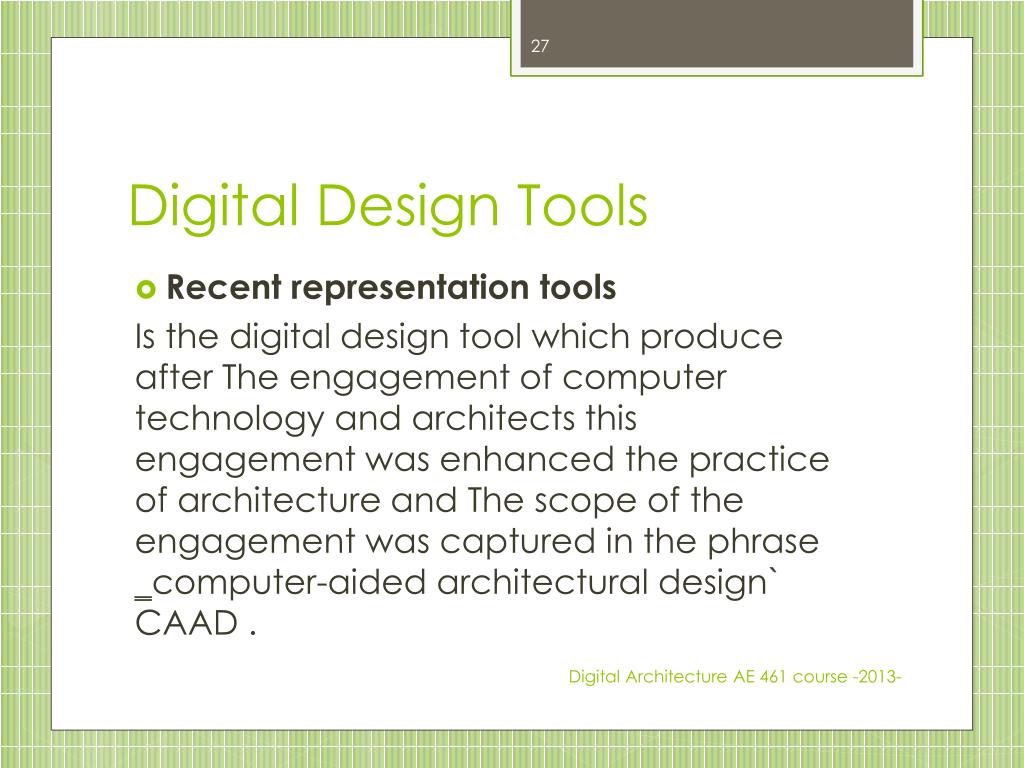 27

Digital Design Tools

Recent representation tools

Is the digital design tool which produce after The engagement of computer technology and architects this engagement was enhanced the practice of architecture and The scope of the engagement was captured in the phrase ‗computer-aided architectural design` CAAD .

Digital Architecture AE 461 course -2013-